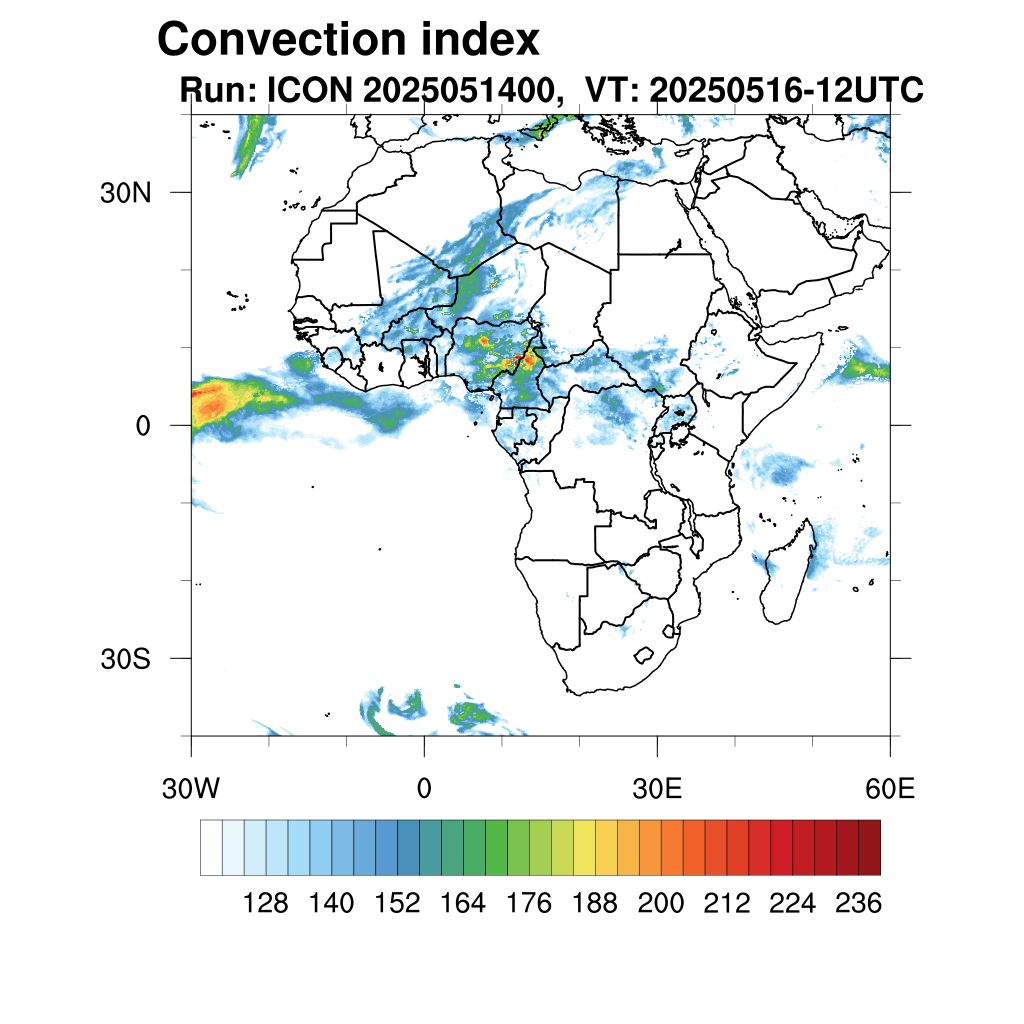 Convection index
Run: ICON 2025051400, VT: 20250516-12UTC

30N
0
30S

30W
0
30E
60E

128 140 152 164 176 188 200 212 224 236